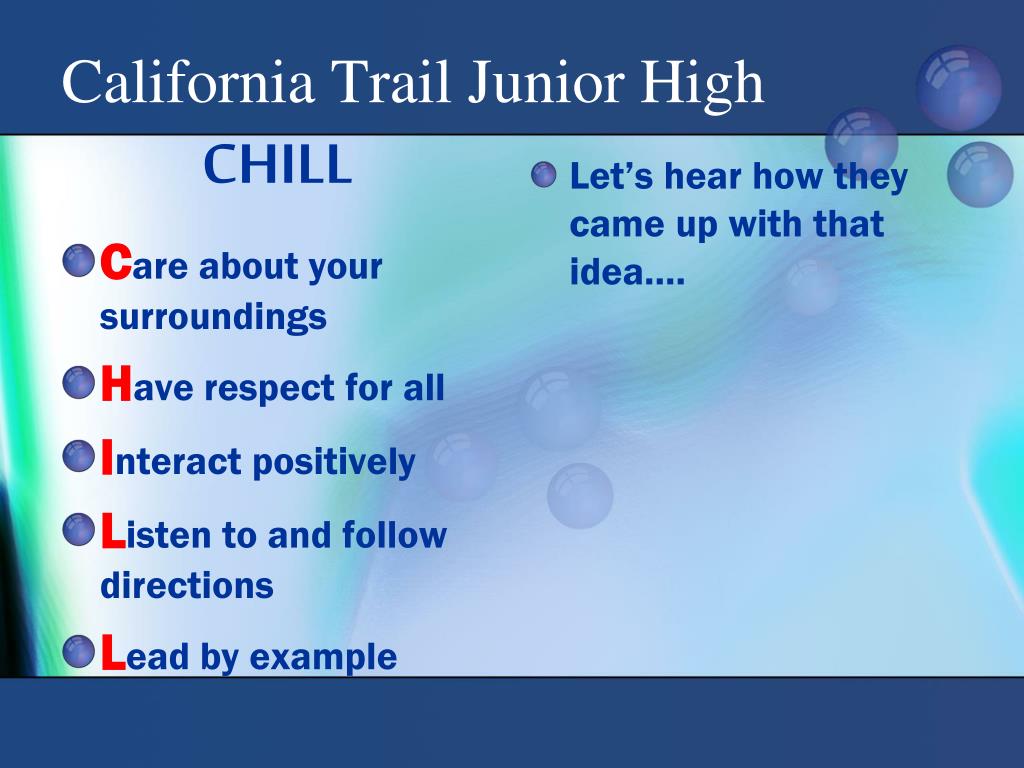 California Trail Junior High

CHILL

Care about your surroundings

Have respect for all

Interact positively

Listen to and follow directions

Lead by example

Let's hear how they came up with that idea….